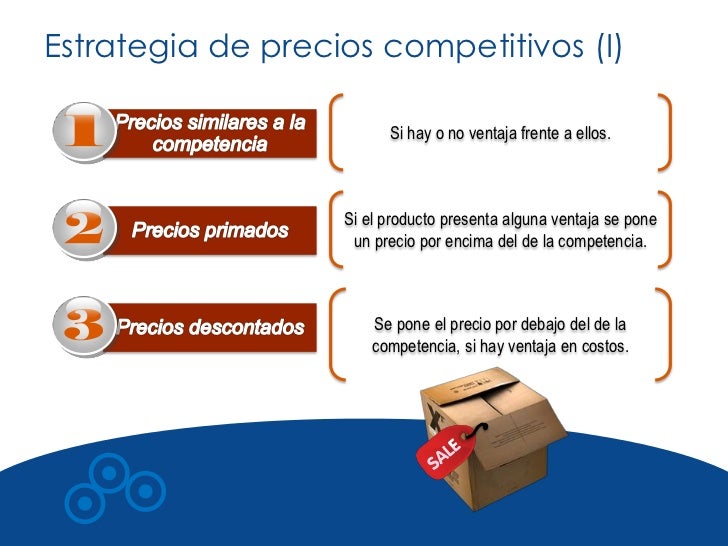 Estrategia de precios competitivos (I)

1 Precios similares a la competencia

Si hay o no ventaja frente a ellos.

2 Precios primados

Si el producto presenta alguna ventaja se pone un precio por encima del de la competencia.

3 Precios descontados

Se pone el precio por debajo del de la competencia, si hay ventaja en costos.

SALE